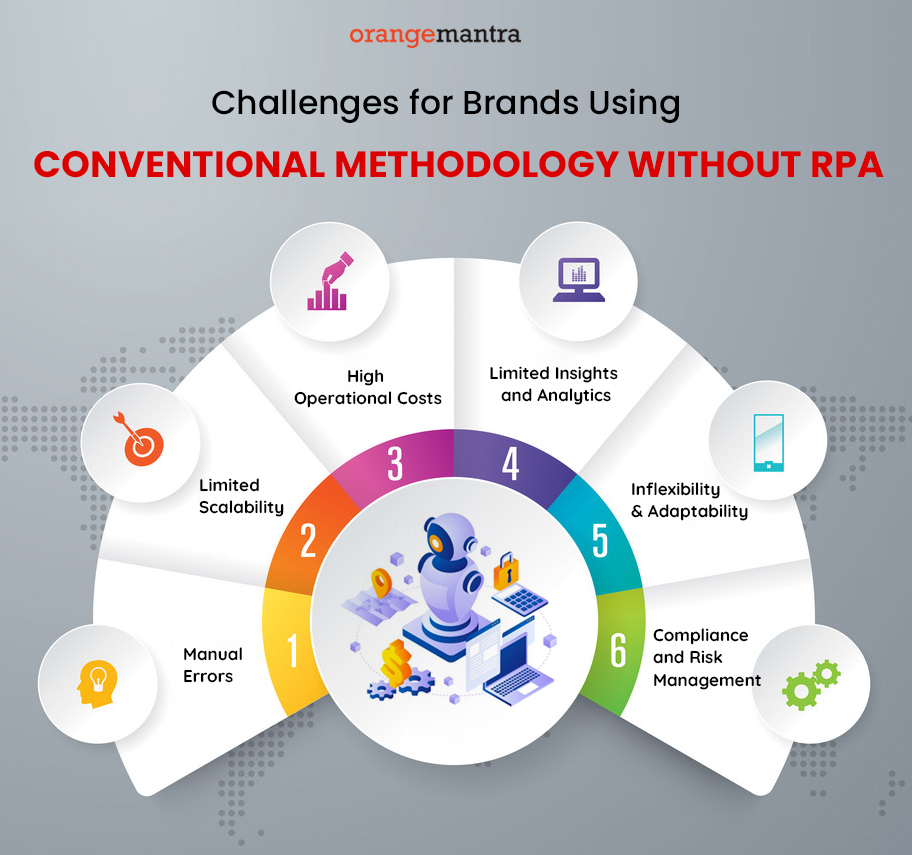 orangemantra

Challenges for Brands Using

CONVENTIONAL METHODOLOGY WITHOUT RPA

1 Manual Errors

2 Limited Scalability

3 High Operational Costs

4 Limited Insights and Analytics

5 Inflexibility & Adaptability

6 Compliance and Risk Management